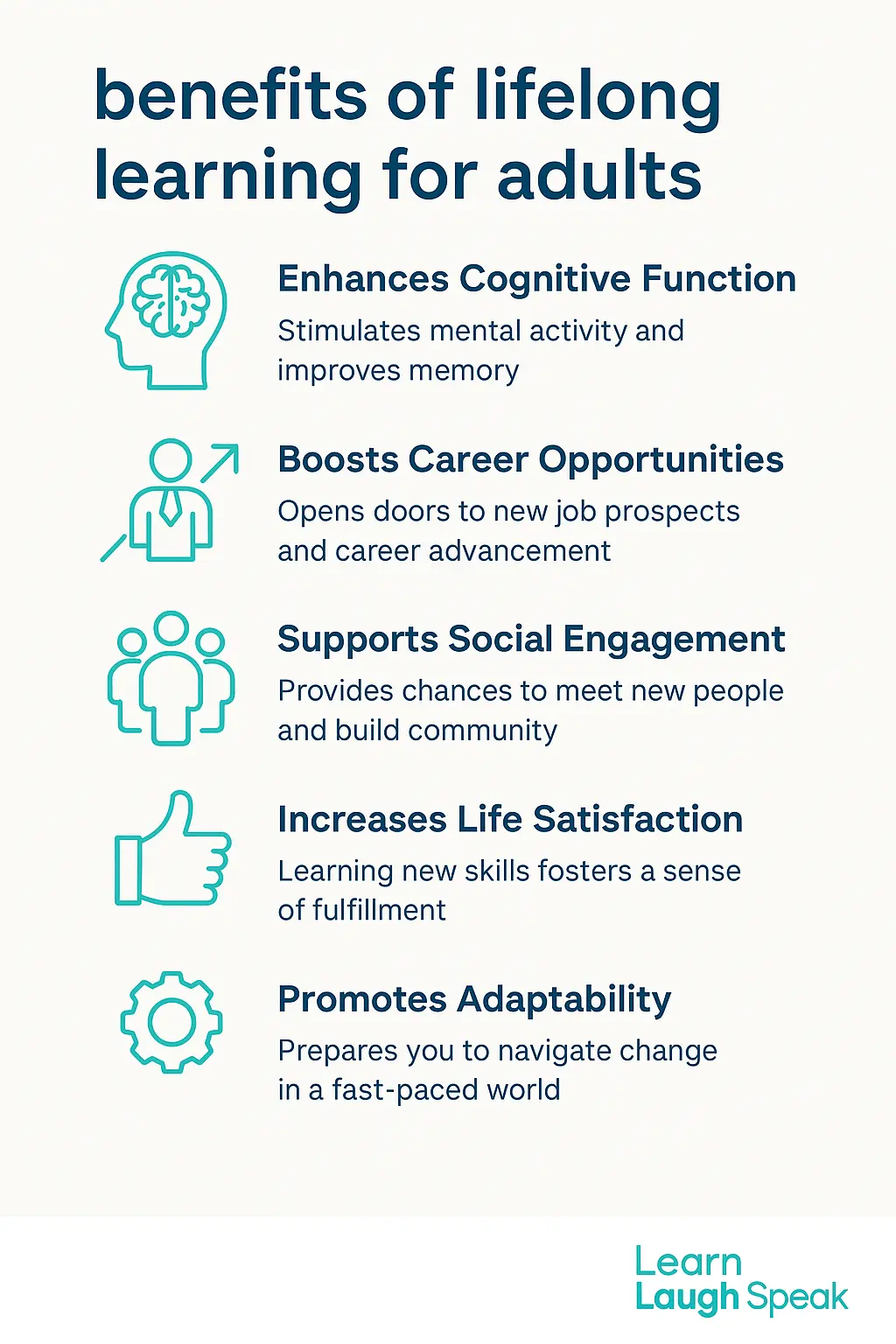 benefits of lifelong learning for adults

Enhances Cognitive Function
Stimulates mental activity and improves memory

Boosts Career Opportunities
Opens doors to new job prospects and career advancement

Supports Social Engagement
Provides chances to meet new people and build community

Increases Life Satisfaction
Learning new skills fosters a sense of fulfillment

Promotes Adaptability
Prepares you to navigate change in a fast-paced world

Learn Laugh Speak